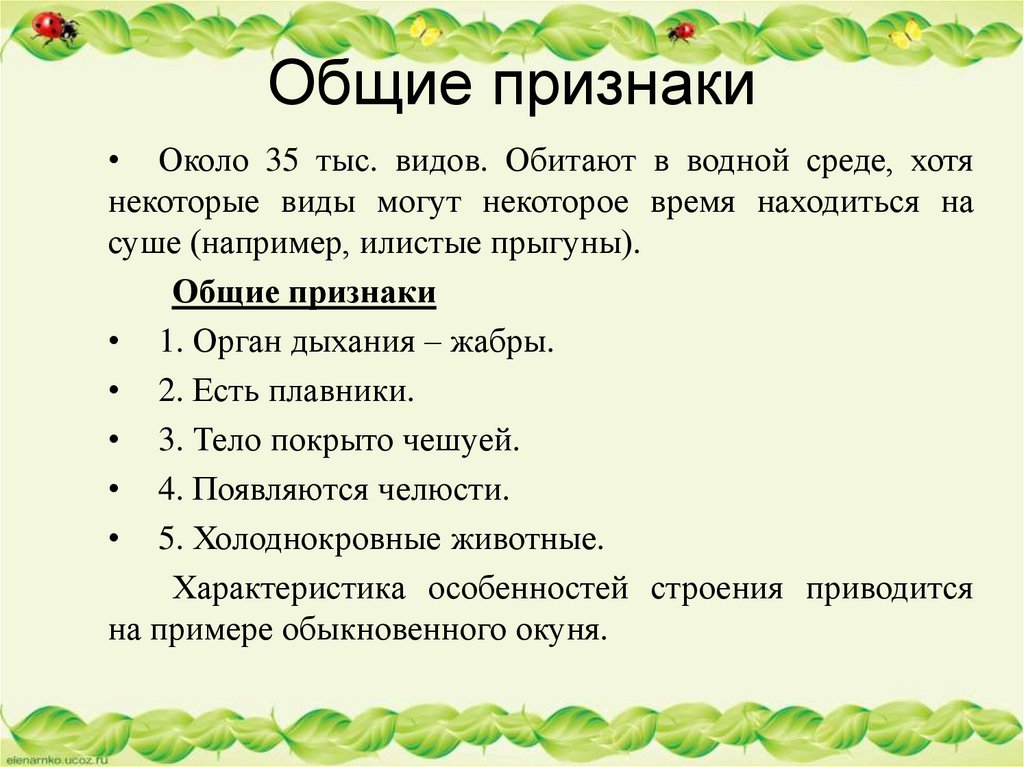 Общие признаки

• Около 35 тыс. видов. Обитают в водной среде, хотя некоторые виды могут некоторое время находиться на суше (например, илистые прыгуны).

Общие признаки

• 1. Орган дыхания – жабры.

• 2. Есть плавники.

• 3. Тело покрыто чешуей.

• 4. Появляются челюсти.

• 5. Холоднокровные животные.

Характеристика особенностей строения приводится на примере обыкновенного окуня.

elenarnko.ucoz.ru